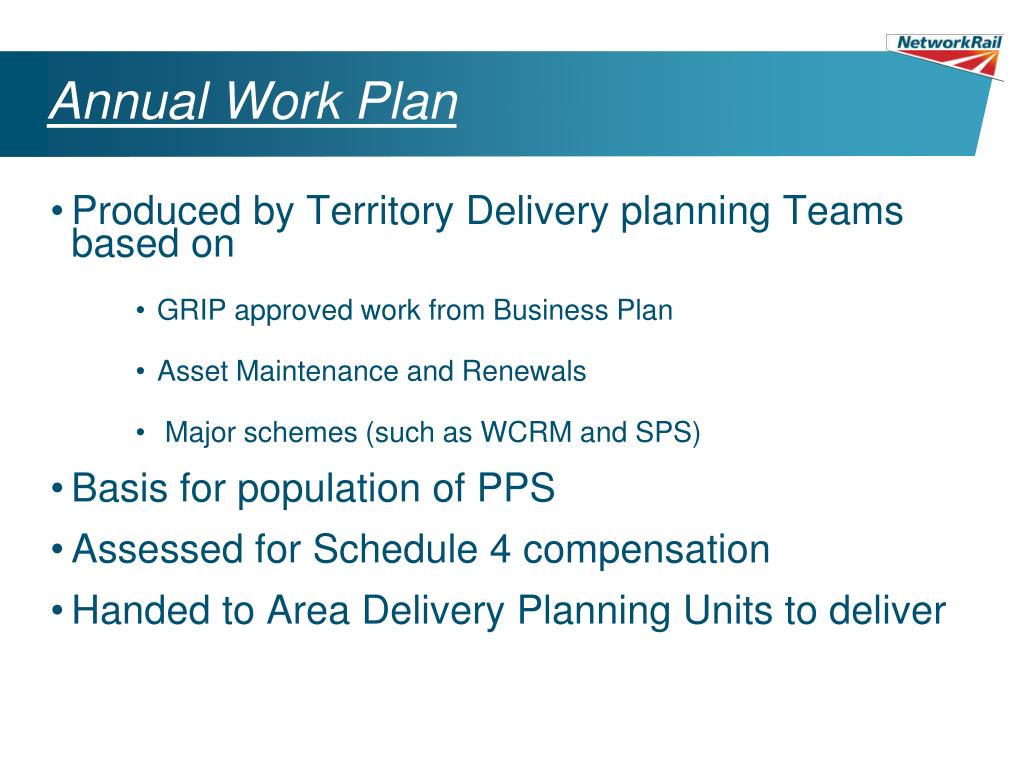 NetworkRail

Annual Work Plan

• Produced by Territory Delivery planning Teams based on

• GRIP approved work from Business Plan

• Asset Maintenance and Renewals

• Major schemes (such as WCRM and SPS)

• Basis for population of PPS

• Assessed for Schedule 4 compensation

• Handed to Area Delivery Planning Units to deliver